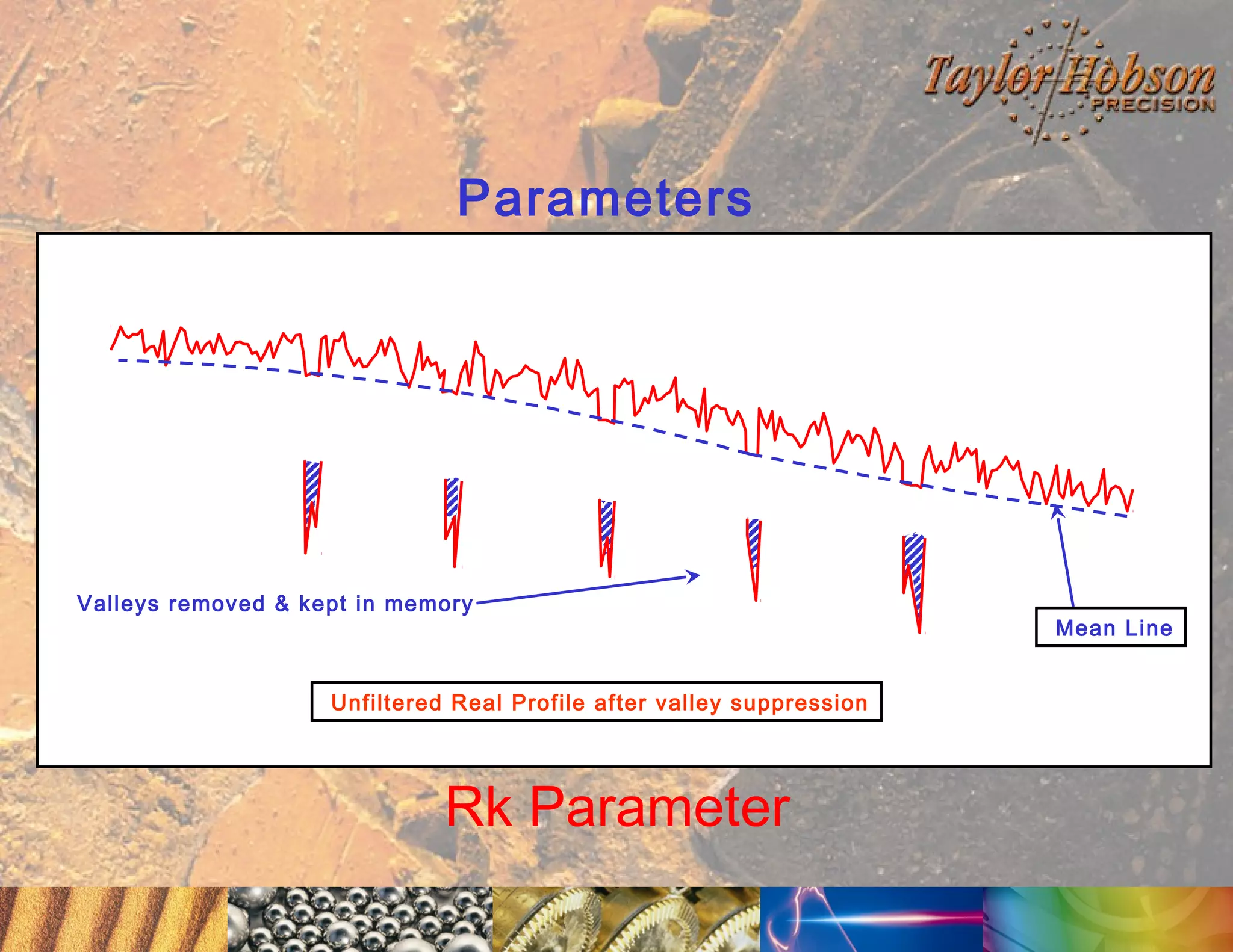 Taylor Hobson PRECISION

Parameters

Valleys removed & kept in memory

Mean Line

Unfiltered Real Profile after valley suppression

Rk Parameter